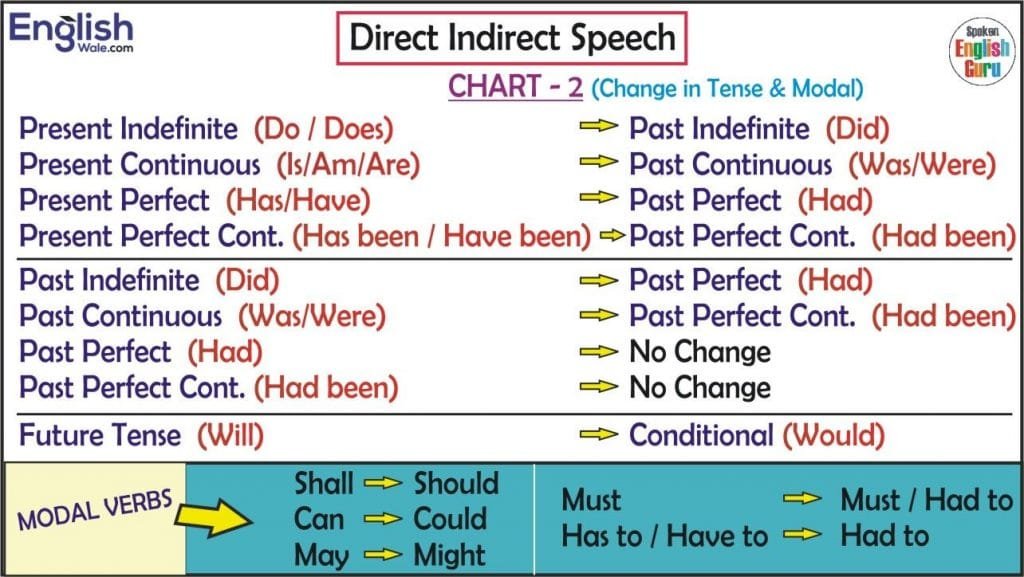 English Wale.com

Direct Indirect Speech

Spoken English Guru

CHART - 2 (Change in Tense & Modal)

Present Indefinite (Do / Does) → Past Indefinite (Did)
Present Continuous (Is/Am/Are) → Past Continuous (Was/Were)
Present Perfect (Has/Have) → Past Perfect (Had)
Present Perfect Cont. (Has been / Have been) → Past Perfect Cont. (Had been)

Past Indefinite (Did) → Past Perfect (Had)
Past Continuous (Was/Were) → Past Perfect Cont. (Had been)
Past Perfect (Had) → No Change
Past Perfect Cont. (Had been) → No Change

Future Tense (Will) → Conditional (Would)

MODAL VERBS

Shall → Should
Can → Could
May → Might

Must → Must / Had to
Has to / Have to → Had to